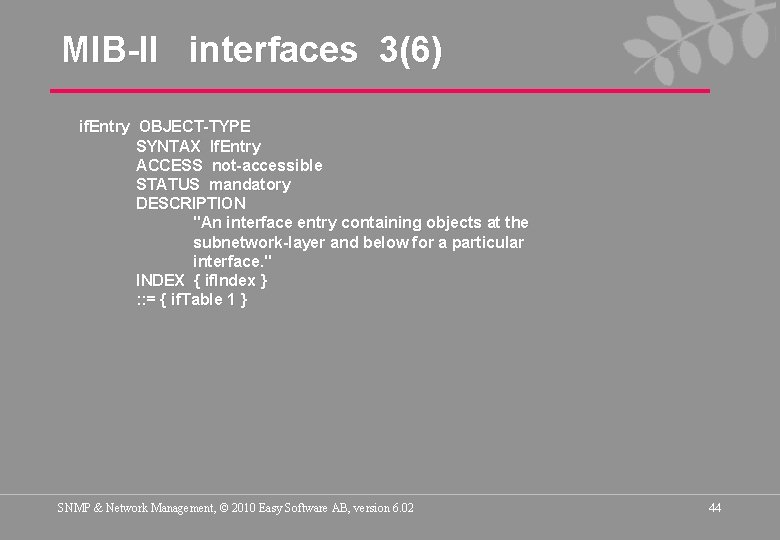 MIB-II interfaces 3(6)

ifEntry OBJECT-TYPE
SYNTAX IfEntry
ACCESS not-accessible
STATUS mandatory
DESCRIPTION
"An interface entry containing objects at the subnetwork-layer and below for a particular interface."
INDEX { ifIndex }
::= { ifTable 1 }

SNMP & Network Management, © 2010 Easy Software AB, version 6.02

44